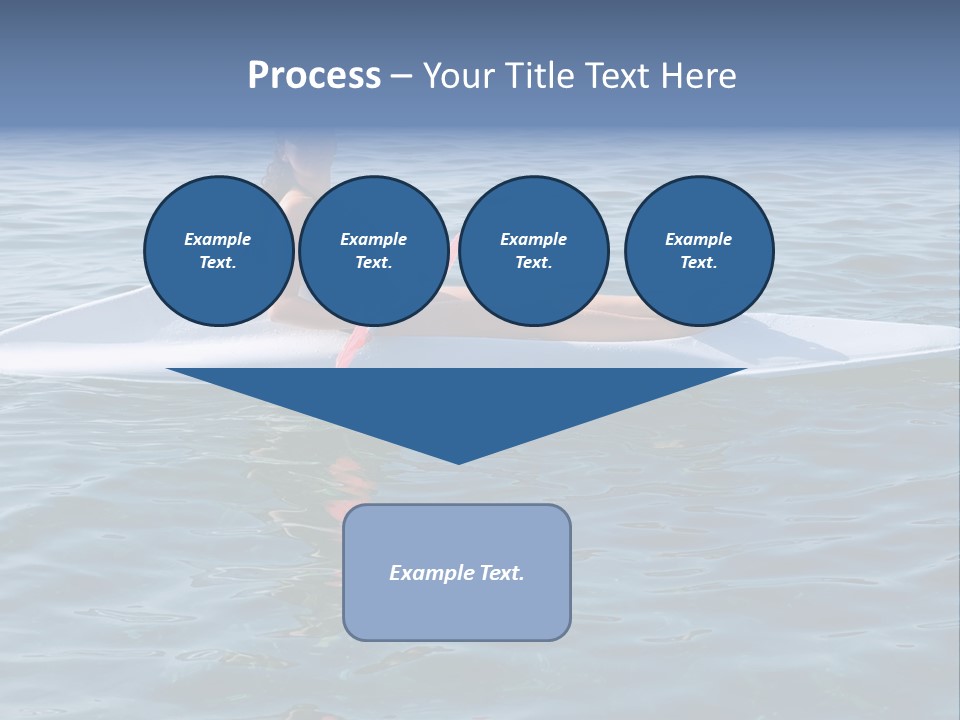 Process – Your Title Text Here

Example Text.

Example Text.

Example Text.

Example Text.

Example Text.